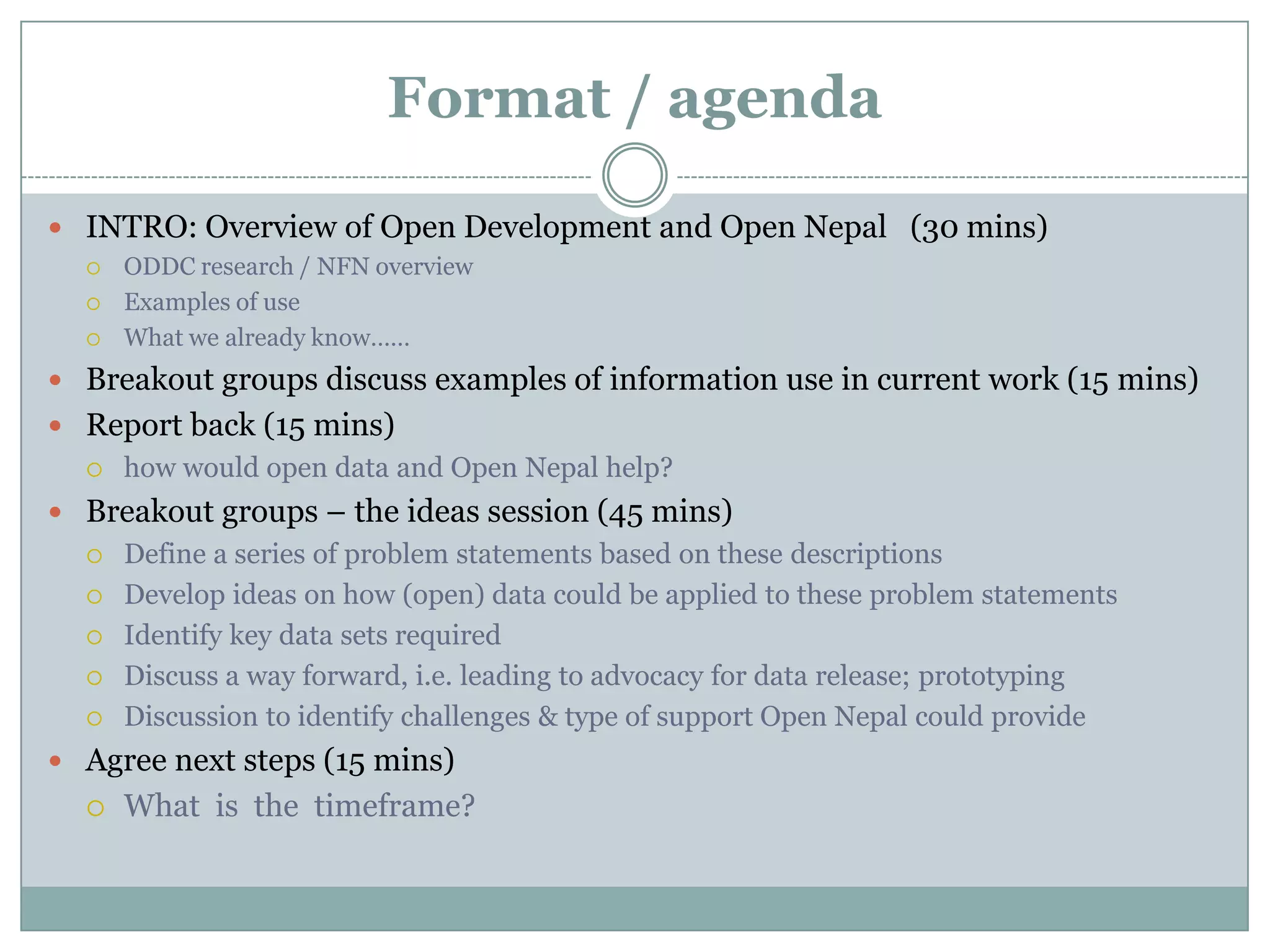 Format / agenda

- INTRO: Overview of Open Development and Open Nepal (30 mins)
  - ODDC research / NFN overview
  - Examples of use
  - What we already know……
- Breakout groups discuss examples of information use in current work (15 mins)
- Report back (15 mins)
  - how would open data and Open Nepal help?
- Breakout groups – the ideas session (45 mins)
  - Define a series of problem statements based on these descriptions
  - Develop ideas on how (open) data could be applied to these problem statements
  - Identify key data sets required
  - Discuss a way forward, i.e. leading to advocacy for data release; prototyping
  - Discussion to identify challenges & type of support Open Nepal could provide
- Agree next steps (15 mins)
  - What is the timeframe?